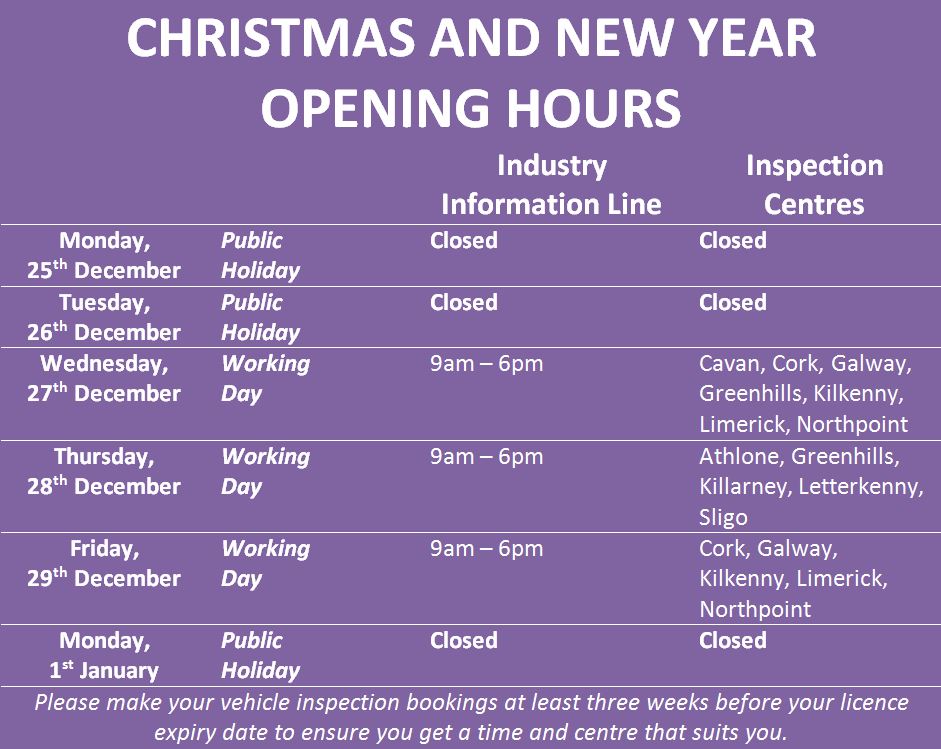 CHRISTMAS AND NEW YEAR OPENING HOURS

| | | Industry Information Line | Inspection Centres |
|---|---|---|---|
| Monday, 25$^{th}$ December | Public Holiday | Closed | Closed |
| Tuesday, 26$^{th}$ December | Public Holiday | Closed | Closed |
| Wednesday, 27$^{th}$ December | Working Day | 9am – 6pm | Cavan, Cork, Galway, Greenhills, Kilkenny, Limerick, Northpoint |
| Thursday, 28$^{th}$ December | Working Day | 9am – 6pm | Athlone, Greenhills, Killarney, Letterkenny, Sligo |
| Friday, 29$^{th}$ December | Working Day | 9am – 6pm | Cork, Galway, Kilkenny, Limerick, Northpoint |
| Monday, 1$^{st}$ January | Public Holiday | Closed | Closed |

Please make your vehicle inspection bookings at least three weeks before your licence expiry date to ensure you get a time and centre that suits you.